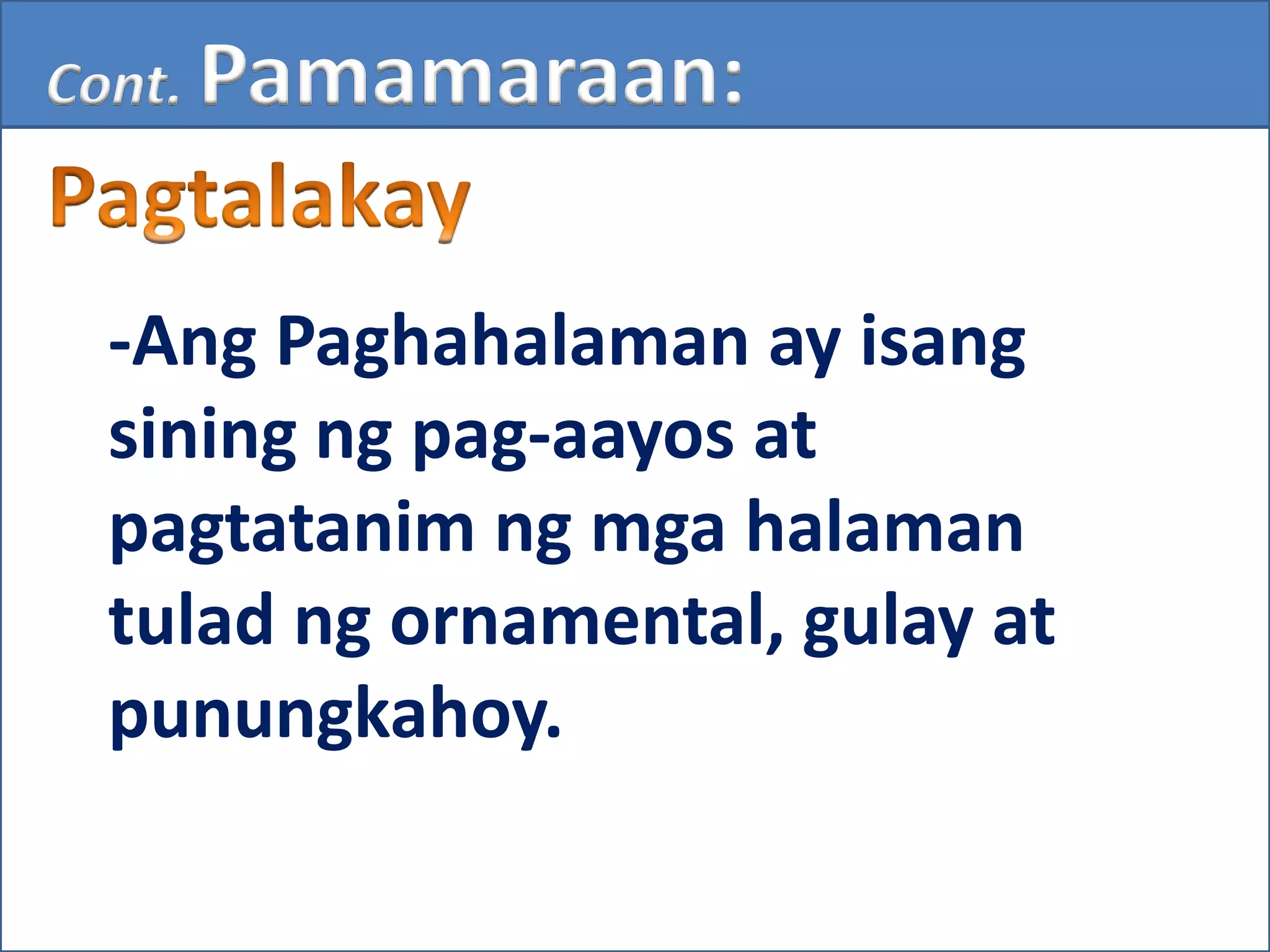 Cont. Pamamaraan:

Pagtalakay

-Ang Paghahalaman ay isang sining ng pag-aayos at pagtatanim ng mga halaman tulad ng ornamental, gulay at punungkahoy.